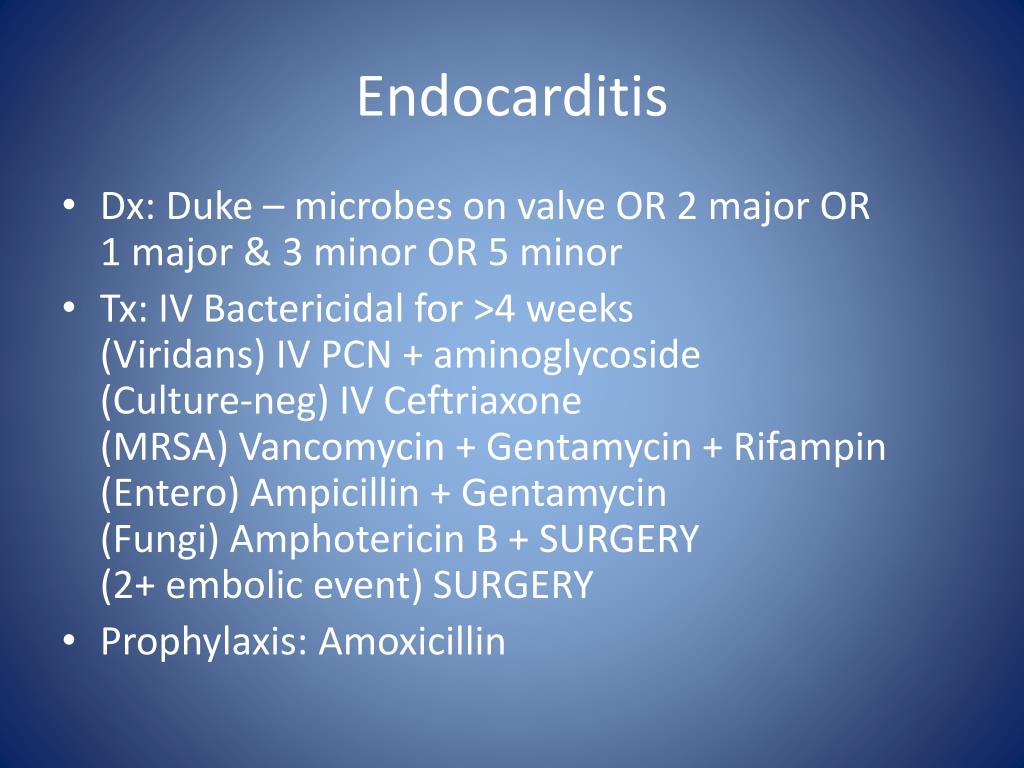 Endocarditis

• Dx: Duke – microbes on valve OR 2 major OR 1 major & 3 minor OR 5 minor
• Tx: IV Bactericidal for >4 weeks
(Viridans) IV PCN + aminoglycoside
(Culture-neg) IV Ceftriaxone
(MRSA) Vancomycin + Gentamycin + Rifampin
(Entero) Ampicillin + Gentamycin
(Fungi) Amphotericin B + SURGERY
(2+ embolic event) SURGERY
• Prophylaxis: Amoxicillin